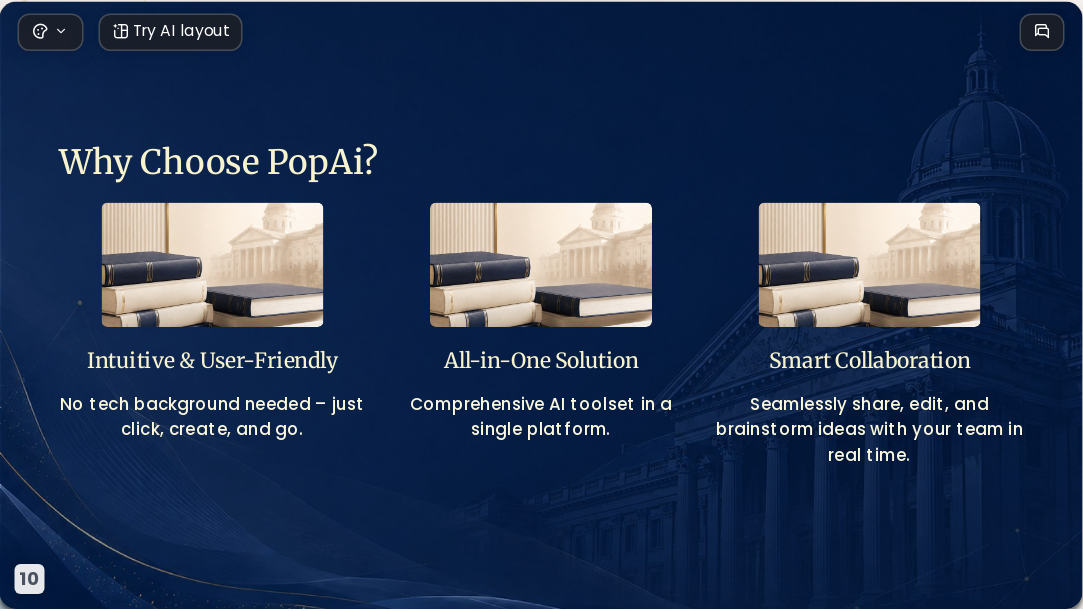 Try AI layout

Why Choose PopAi?

Intuitive & User-Friendly

No tech background needed – just click, create, and go.

All-in-One Solution

Comprehensive AI toolset in a single platform.

Smart Collaboration

Seamlessly share, edit, and brainstorm ideas with your team in real time.

10